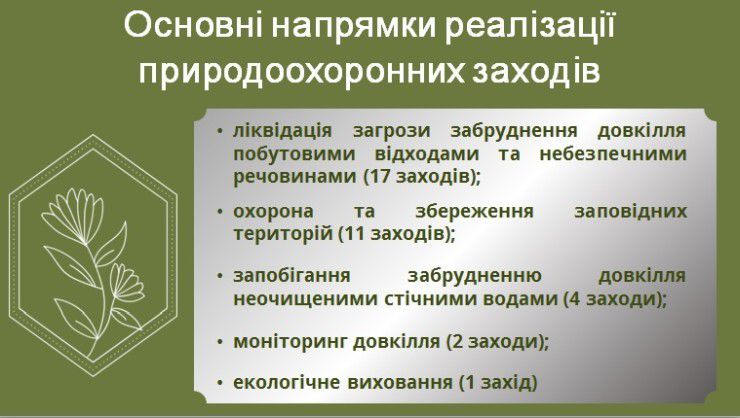 Основні напрямки реалізації природоохоронних заходів

• ліквідація загрози забруднення довкілля побутовими відходами та небезпечними речовинами (17 заходів);

• охорона та збереження заповідних територій (11 заходів);

• запобігання забрудненню довкілля неочищеними стічними водами (4 заходи);

• моніторинг довкілля (2 заходи);

• екологічне виховання (1 захід)